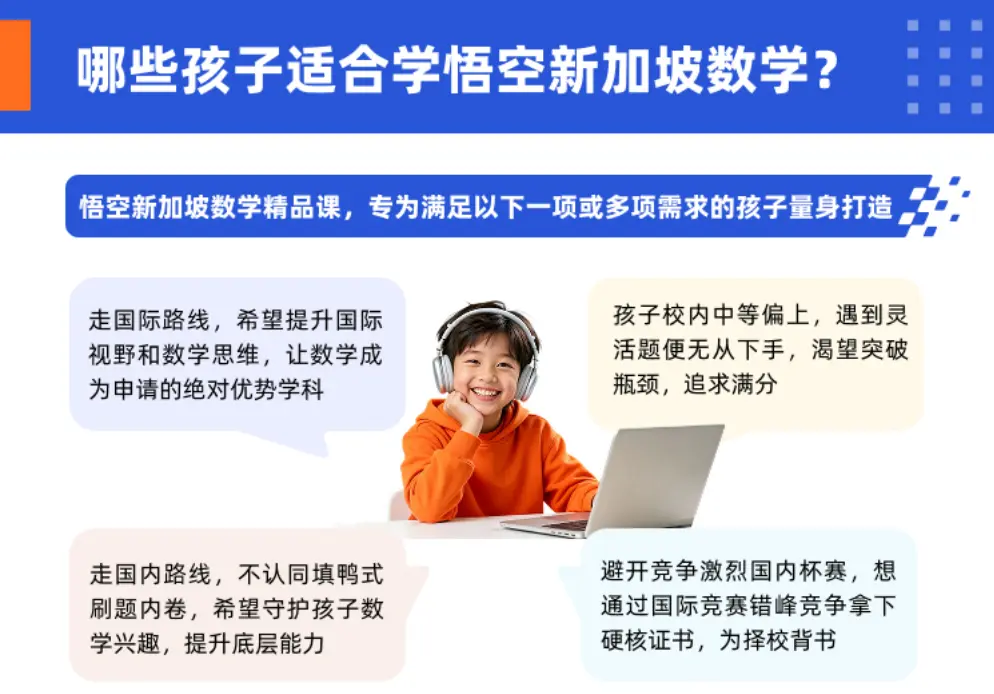 哪些孩子适合学悟空新加坡数学？

悟空新加坡数学精品课，专为满足以下一项或多项需求的孩子量身打造

走国际路线，希望提升国际视野和数学思维，让数学成为申请的绝对优势学科

孩子校内中等偏上，遇到灵活题便无从下手，渴望突破瓶颈，追求满分

走国内路线，不认同填鸭式刷题内卷，希望守护孩子数学兴趣，提升底层能力

避开竞争激烈国内杯赛，想通过国际竞赛错峰竞争拿下硬核证书，为择校背书